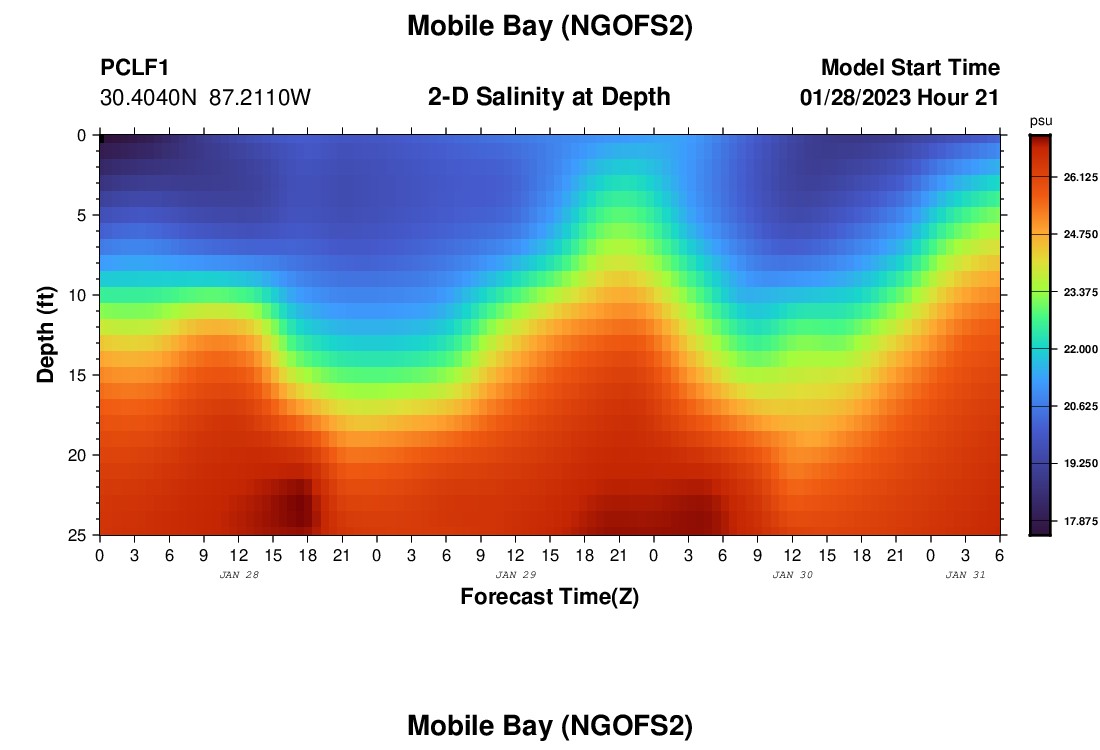 Mobile Bay (NGOFS2)

PCLF1
30.4040N 87.2110W

2-D Salinity at Depth

Model Start Time
01/28/2023 Hour 21

psu
26.125
24.750
23.375
22.000
20.625
19.250
17.875

Depth (ft)
0
5
10
15
20
25

0 3 6 9 12 15 18 21 0 3 6 9 12 15 18 21 0 3 6 9 12 15 18 21 0 3 6
JAN 28
JAN 29
JAN 30
JAN 31

Forecast Time(Z)

Mobile Bay (NGOFS2)